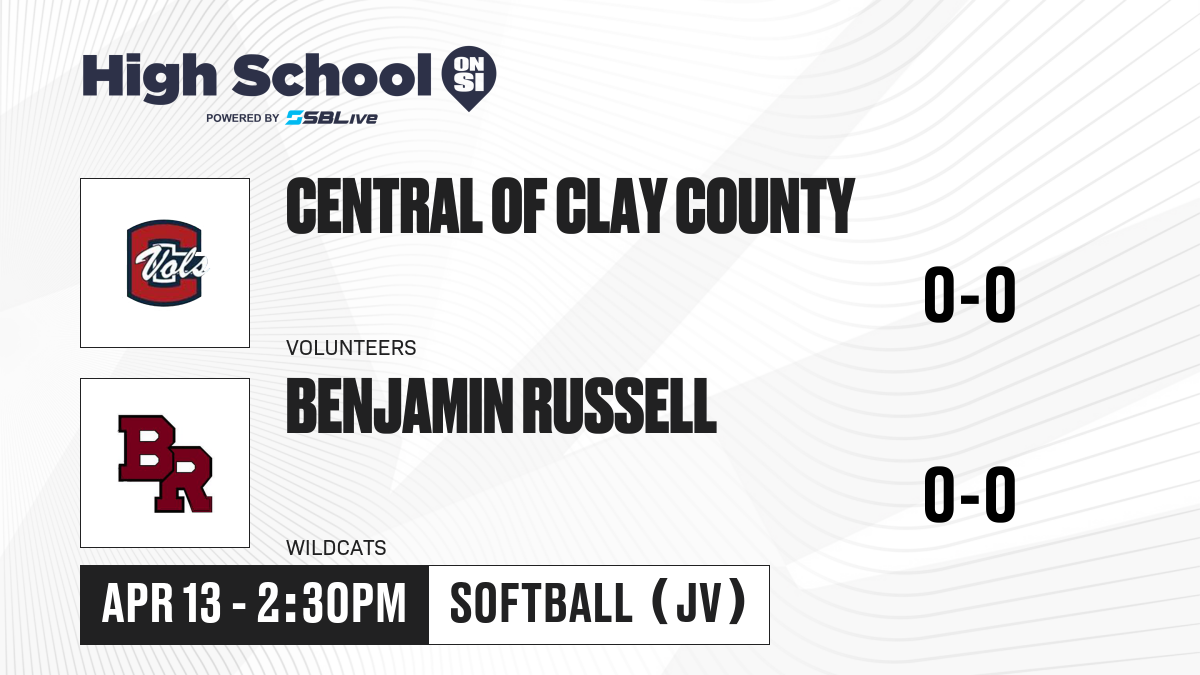 High School ON SI
POWERED BY SBLive

C Vols

CENTRAL OF CLAY COUNTY

0-0

VOLUNTEERS

BR

BENJAMIN RUSSELL

0-0

WILDCATS

APR 13 - 2:30PM

SOFTBALL (JV)